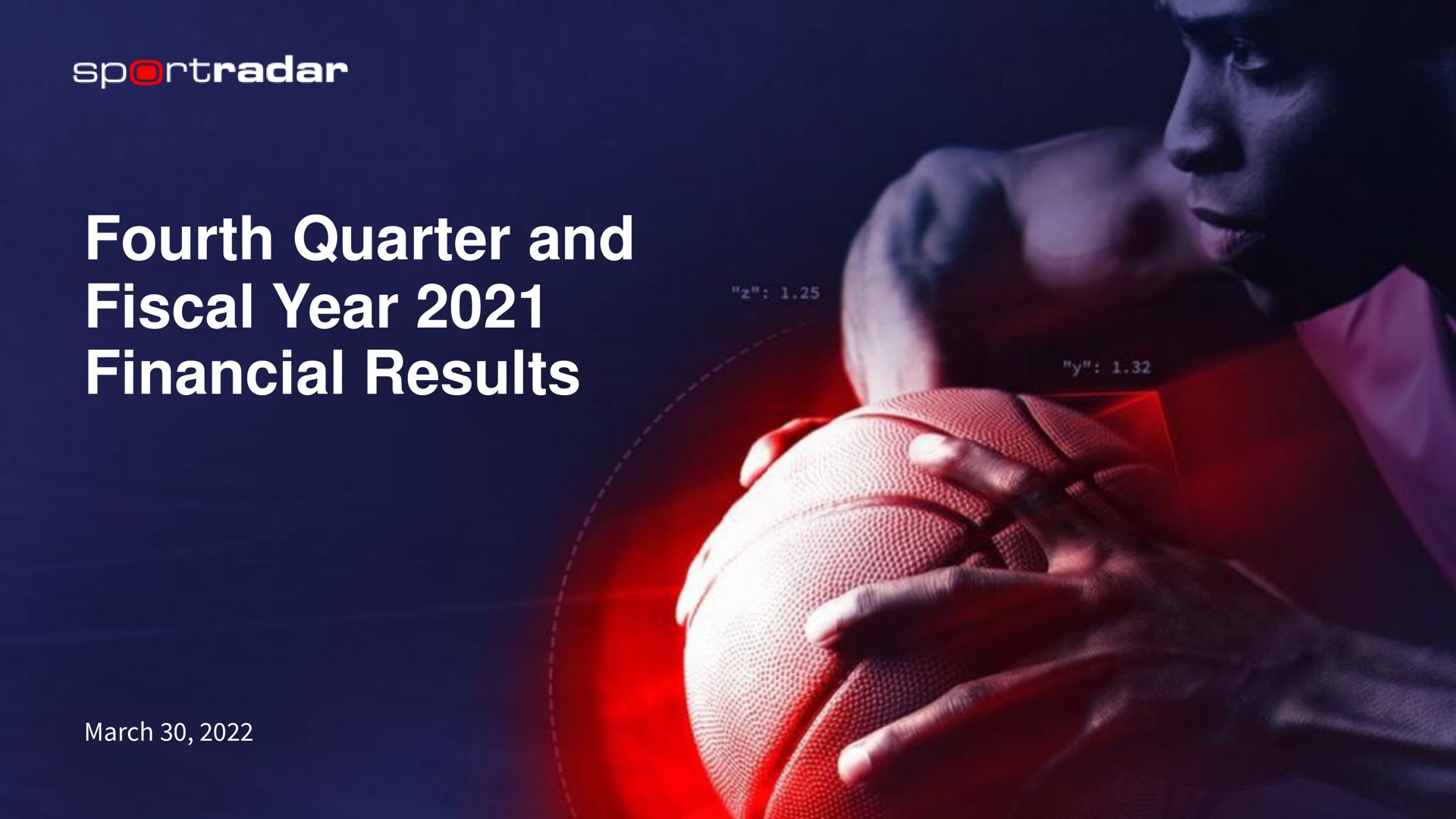 sportradar

Fourth Quarter and Fiscal Year 2021 Financial Results

"z": 1.25

"y": 1.32

March 30, 2022